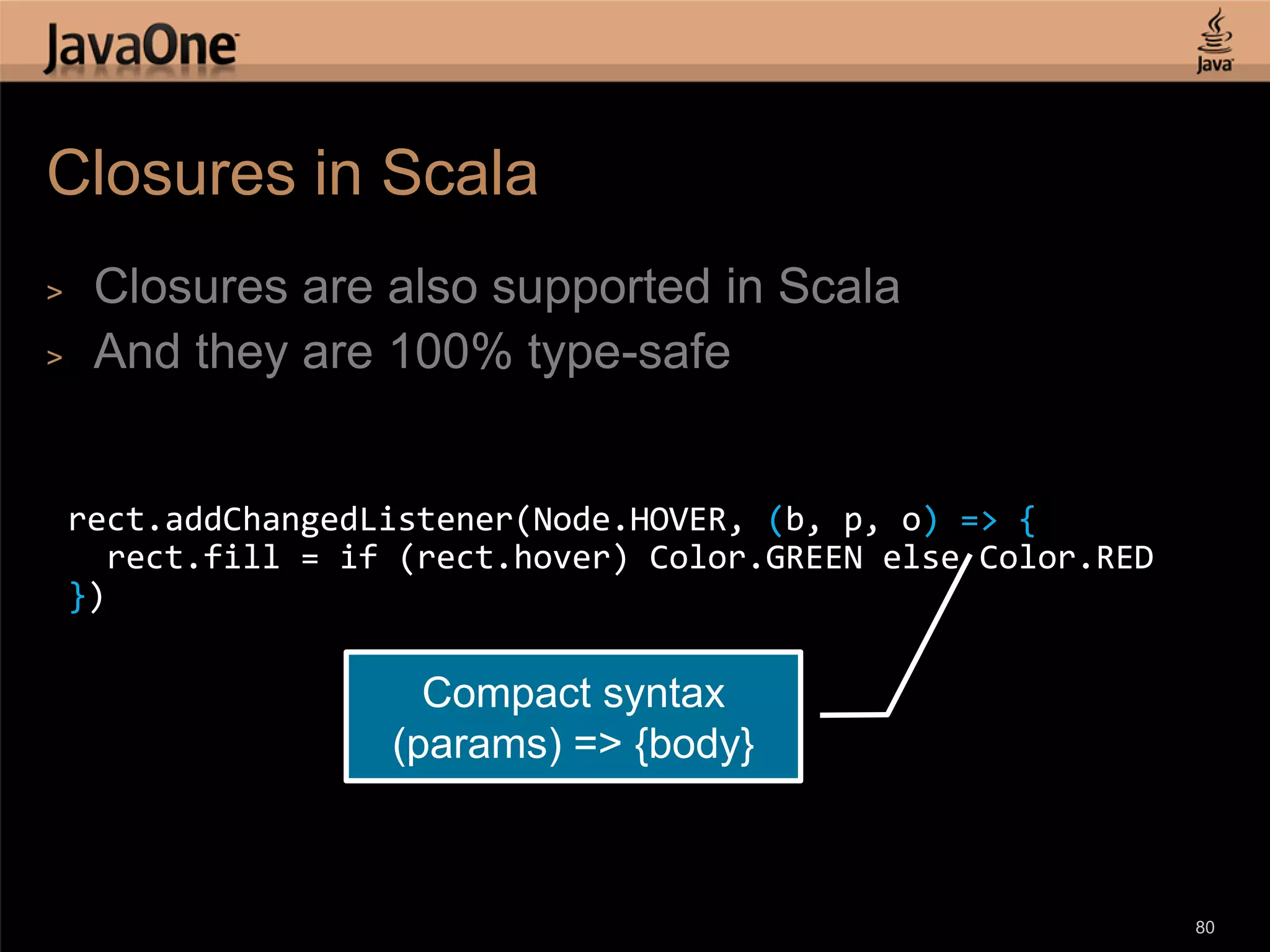 JavaOne

Java

Closures in Scala

> Closures are also supported in Scala
> And they are 100% type-safe

rect.addChangedListener(Node.HOVER, (b, p, o) => {
  rect.fill = if (rect.hover) Color.GREEN else Color.RED
})

Compact syntax
(params) => {body}

80